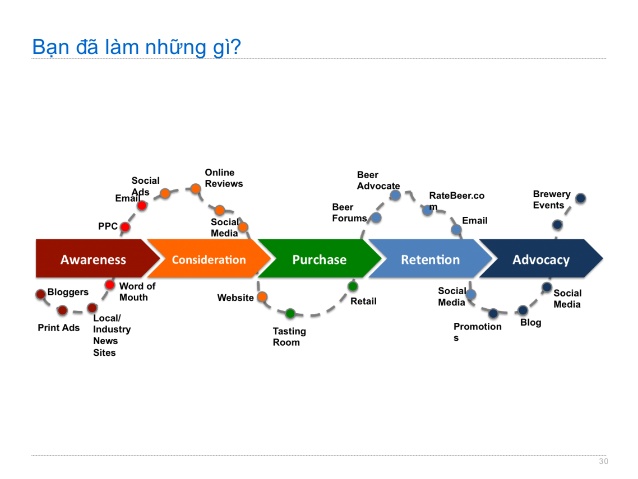 Bạn đã làm những gì?

Social Ads
Email
PPC
Online Reviews
Social Media
Beer Advocate
Beer Forums
RateBeer.com
Email
Brewery Events

Awareness
Consideration
Purchase
Retention
Advocacy

Bloggers
Word of Mouth
Print Ads
Local/ Industry News Sites
Website
Tasting Room
Retail
Social Media
Promotions
Blog
Social Media

30